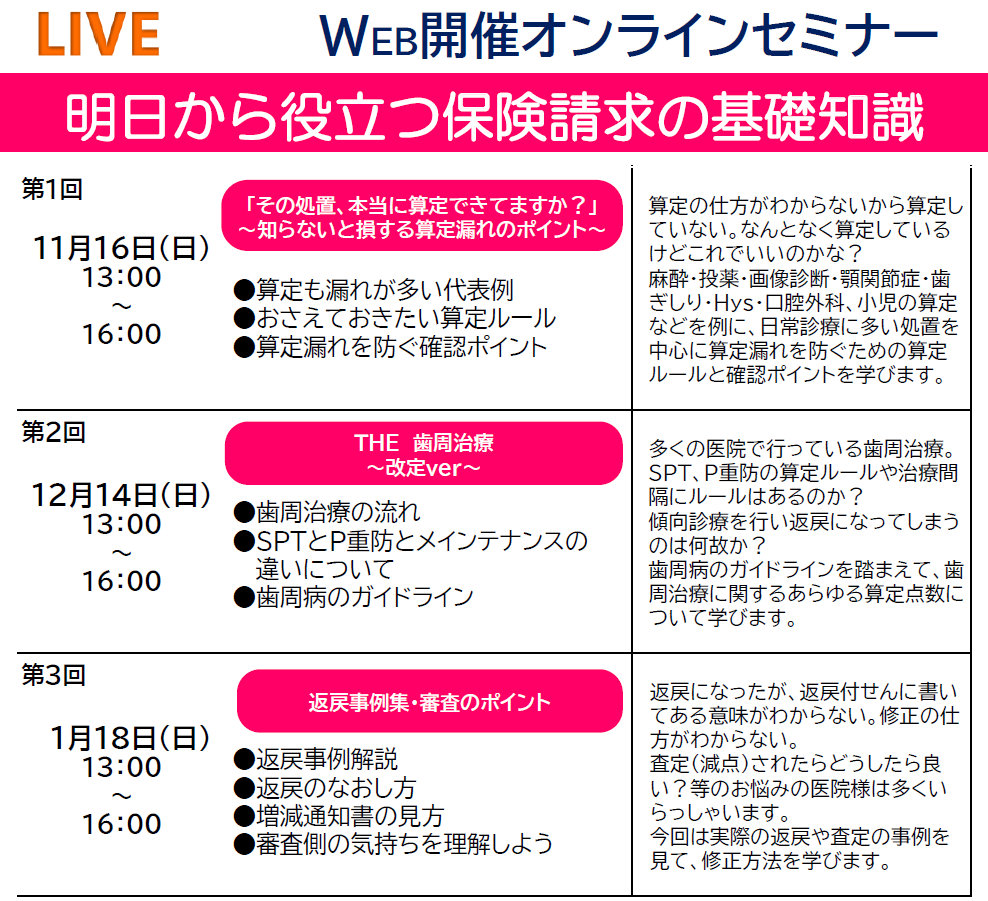 LIVE WEB開催オンラインセミナー

明日から役立つ保険請求の基礎知識

第1回

11月16日(日)
13:00
～
16:00

「その処置、本当に算定できてますか？」
～知らないと損する算定漏れのポイント～

●算定も漏れが多い代表例
●おさえておきたい算定ルール
●算定漏れを防ぐ確認ポイント

算定の仕方がわからないから算定していない。なんとなく算定しているけどこれでいいのかな？
麻酔・投薬・画像診断・顎関節症・歯ぎしり・Hys・口腔外科、小児の算定などを例に、日常診療に多い処置を中心に算定漏れを防ぐための算定ルールと確認ポイントを学びます。

第2回

12月14日(日)
13:00
～
16:00

THE 歯周治療
～改定ver～

●歯周治療の流れ
●SPTとP重防とメインテナンスの違いについて
●歯周病のガイドライン

多くの医院で行っている歯周治療。SPT、P重防の算定ルールや治療間隔にルールはあるのか？
傾向診療を行い返戻になってしまうのは何故か？
歯周病のガイドラインを踏まえて、歯周治療に関するあらゆる算定点数について学びます。

第3回

1月18日(日)
13:00
～
16:00

返戻事例集・審査のポイント

●返戻事例解説
●返戻のなおし方
●増減通知書の見方
●審査側の気持ちを理解しよう

返戻になったが、返戻付せんに書いてある意味がわからない。修正の仕方がわからない。
査定(減点)されたらどうしたら良い？等のお悩みの医院様は多くいらっしゃいます。
今回は実際の返戻や査定の事例を見て、修正方法を学びます。